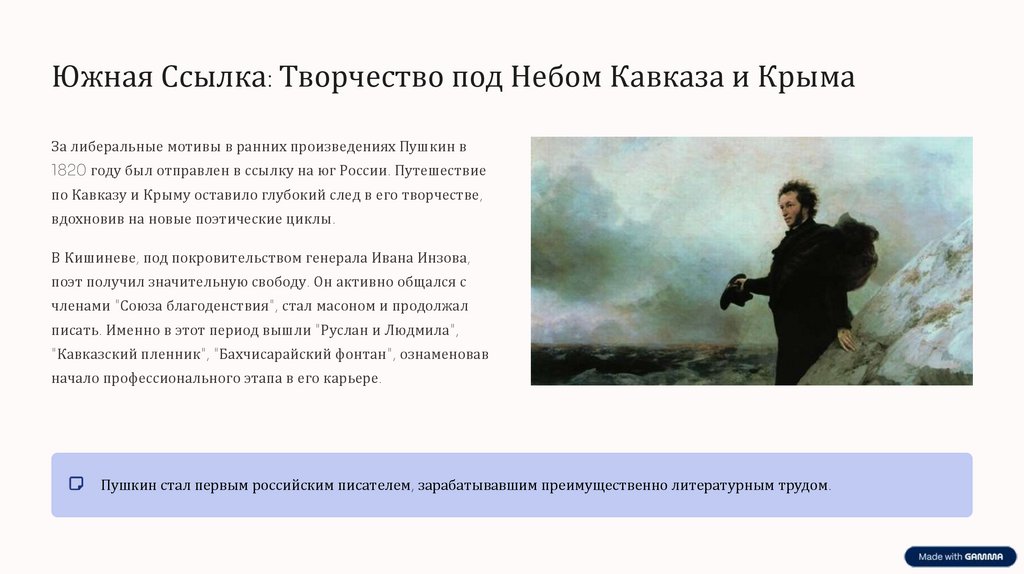 Южная Ссылка: Творчество под Небом Кавказа и Крыма

За либеральные мотивы в ранних произведениях Пушкин в 1820 году был отправлен в ссылку на юг России. Путешествие по Кавказу и Крыму оставило глубокий след в его творчестве, вдохновив на новые поэтические циклы.

В Кишиневе, под покровительством генерала Ивана Инзова, поэт получил значительную свободу. Он активно общался с членами "Союза благоденствия", стал масоном и продолжал писать. Именно в этот период вышли "Руслан и Людмила", "Кавказский пленник", "Бахчисарайский фонтан", ознаменовав начало профессионального этапа в его карьере.

Пушкин стал первым российским писателем, зарабатывавшим преимущественно литературным трудом.

Made with GAMMA